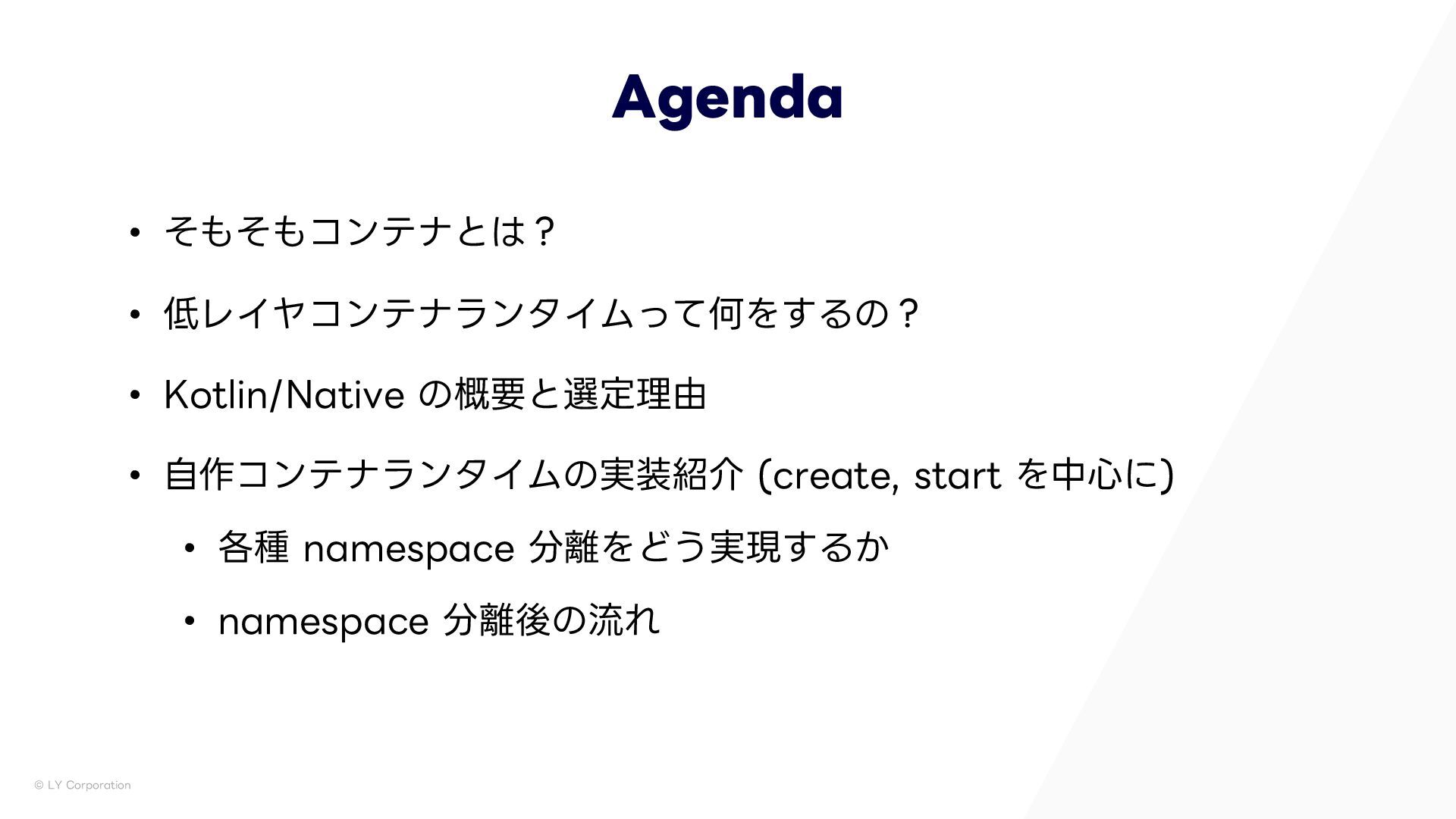 Agenda

• そもそもコンテナとは？

• 低レイヤコンテナランタイムって何をするの？

• Kotlin/Native の概要と選定理由

• 自作コンテナランタイムの実装紹介 (create, start を中心に)

• 各種 namespace 分離をどう実現するか

• namespace 分離後の流れ

© LY Corporation